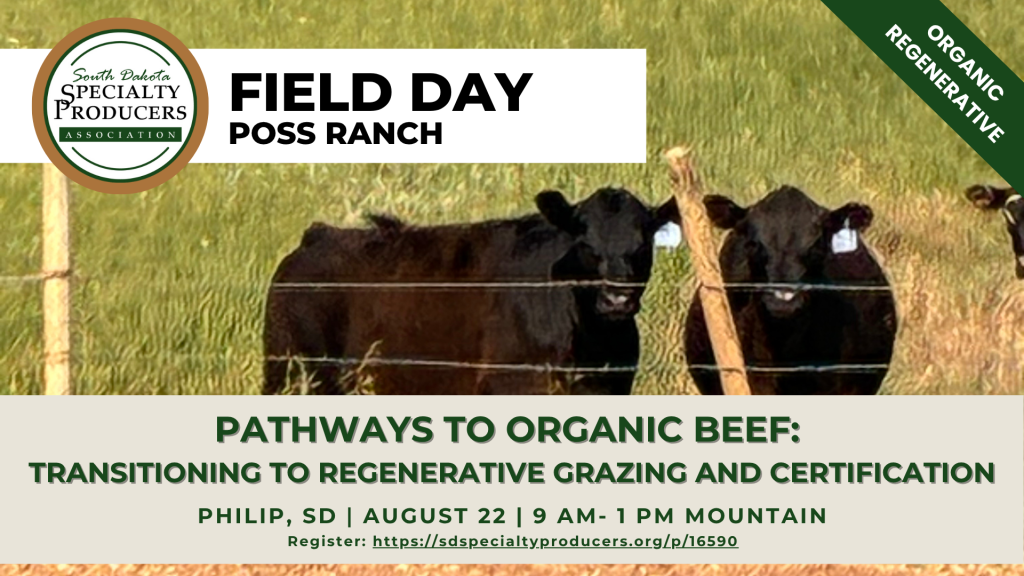 South Dakota
SPECIALTY
PRODUCERS
ASSOCIATION

FIELD DAY
POSS RANCH

ORGANIC
REGENERATIVE

PATHWAYS TO ORGANIC BEEF:
TRANSITIONING TO REGENERATIVE GRAZING AND CERTIFICATION

PHILIP, SD | AUGUST 22 | 9 AM- 1 PM MOUNTAIN
Register: https://sdspecialtyproducers.org/p/16590